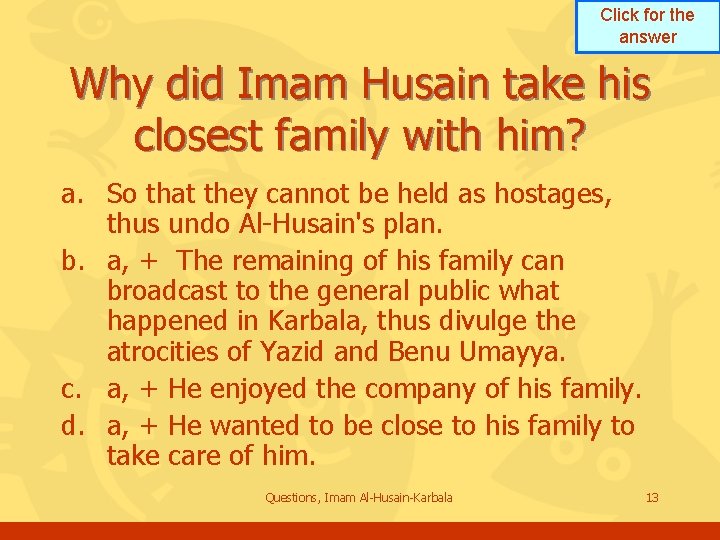 Click for the answer

Why did Imam Husain take his closest family with him?

a. So that they cannot be held as hostages, thus undo Al-Husain's plan.

b. a, + The remaining of his family can broadcast to the general public what happened in Karbala, thus divulge the atrocities of Yazid and Benu Umayya.

c. a, + He enjoyed the company of his family.

d. a, + He wanted to be close to his family to take care of him.

Questions, Imam Al-Husain-Karbala

13